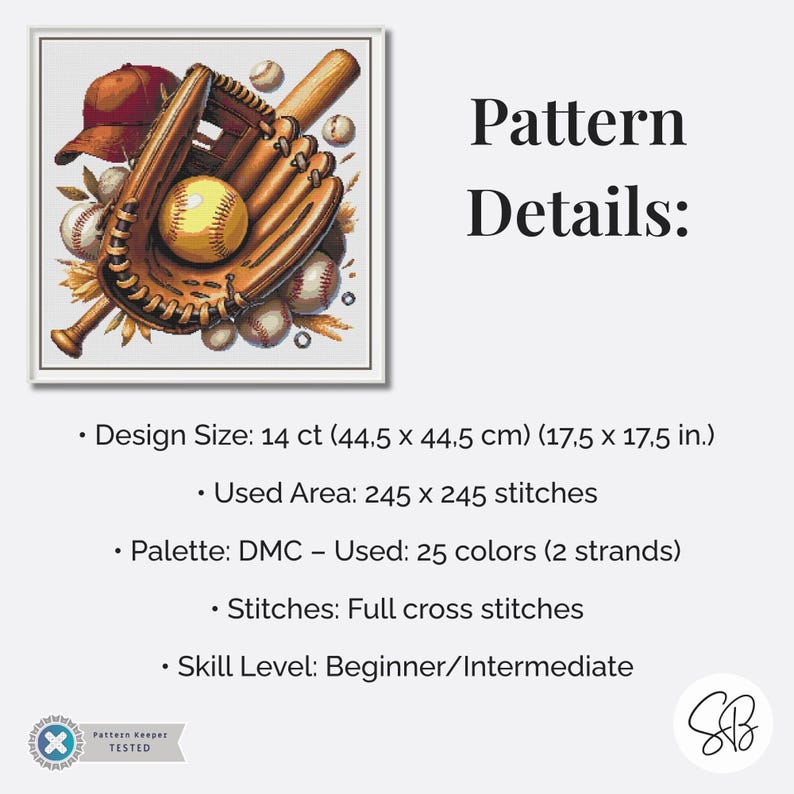 Pattern Details:

• Design Size: 14 ct (44,5 x 44,5 cm) (17,5 x 17,5 in.)

• Used Area: 245 x 245 stitches

• Palette: DMC – Used: 25 colors (2 strands)

• Stitches: Full cross stitches

• Skill Level: Beginner/Intermediate

Pattern Keeper TESTED

SB